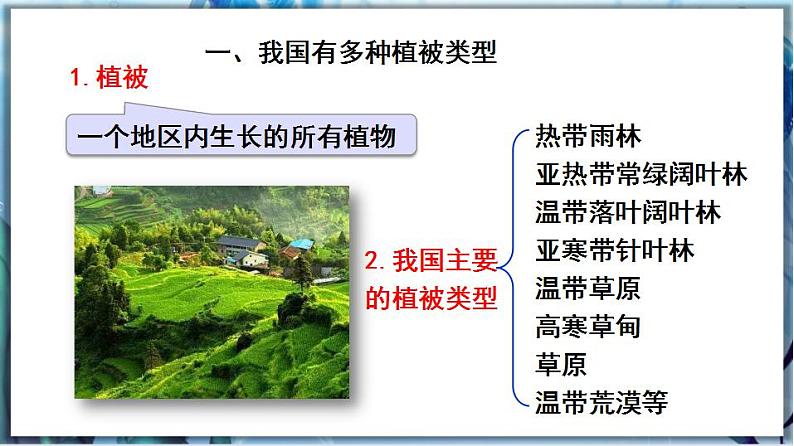 一、我国有多种植被类型

1. 植被

一个地区内生长的所有植物

2. 我国主要的植被类型

热带雨林
亚热带常绿阔叶林
温带落叶阔叶林
亚寒带针叶林
温带草原
高寒草甸
草原
温带荒漠等